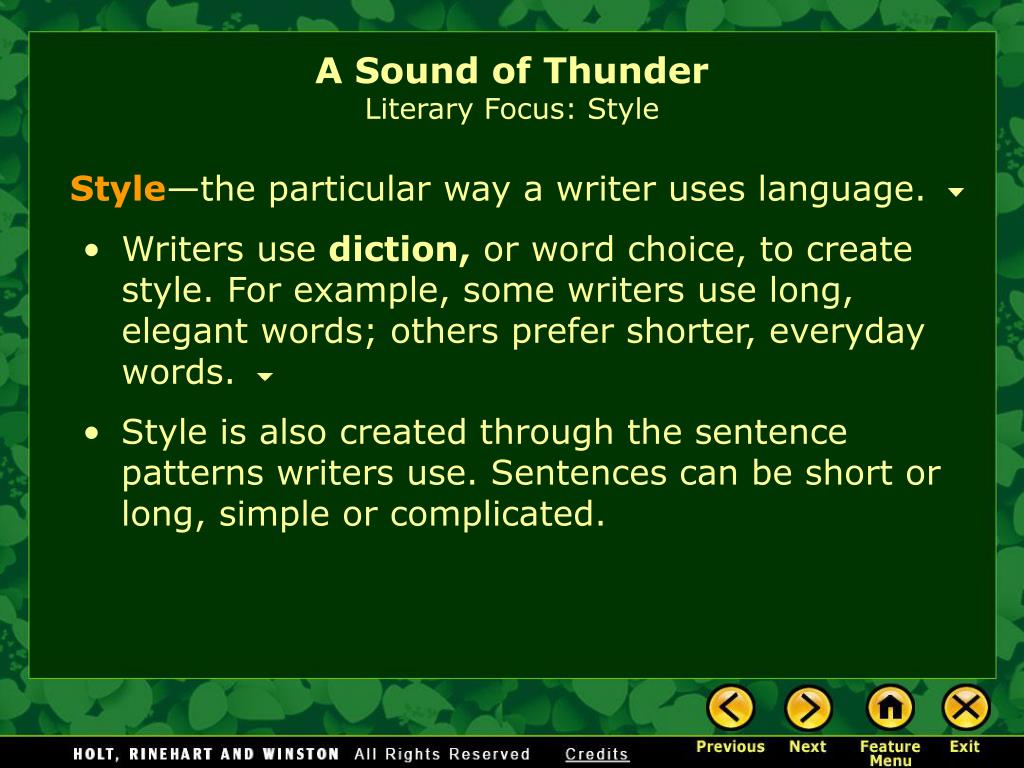 A Sound of Thunder
Literary Focus: Style

Style—the particular way a writer uses language.

• Writers use diction, or word choice, to create style. For example, some writers use long, elegant words; others prefer shorter, everyday words.

• Style is also created through the sentence patterns writers use. Sentences can be short or long, simple or complicated.

HOLT, RINEHART AND WINSTON All Rights Reserved Credits

Previous Next Feature Menu Exit